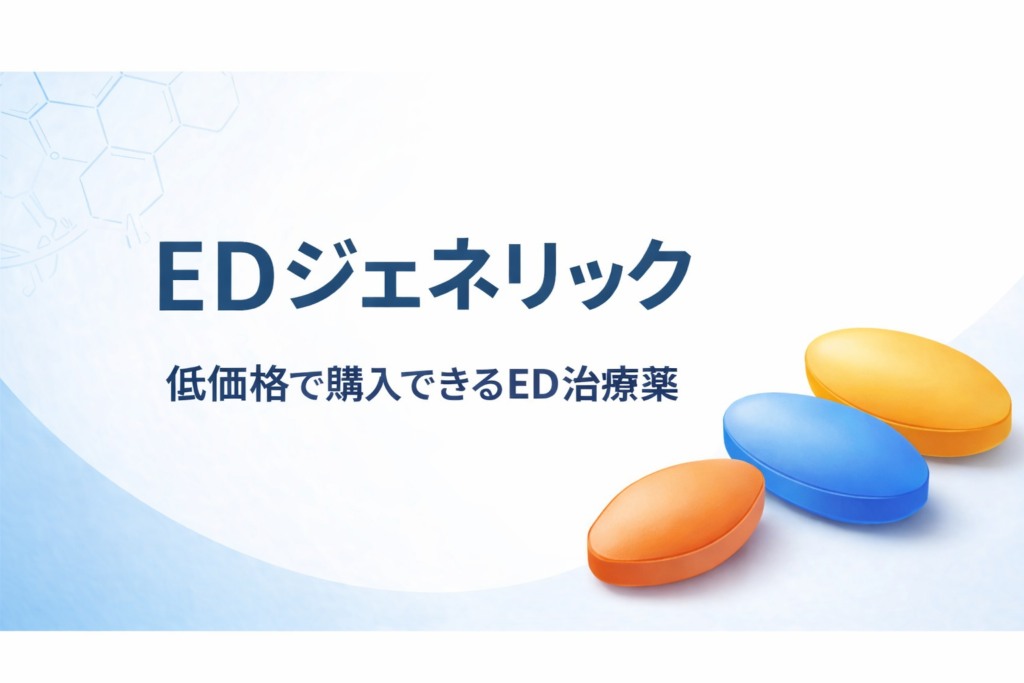 EDジェネリック

低価格で購入できるED治療薬